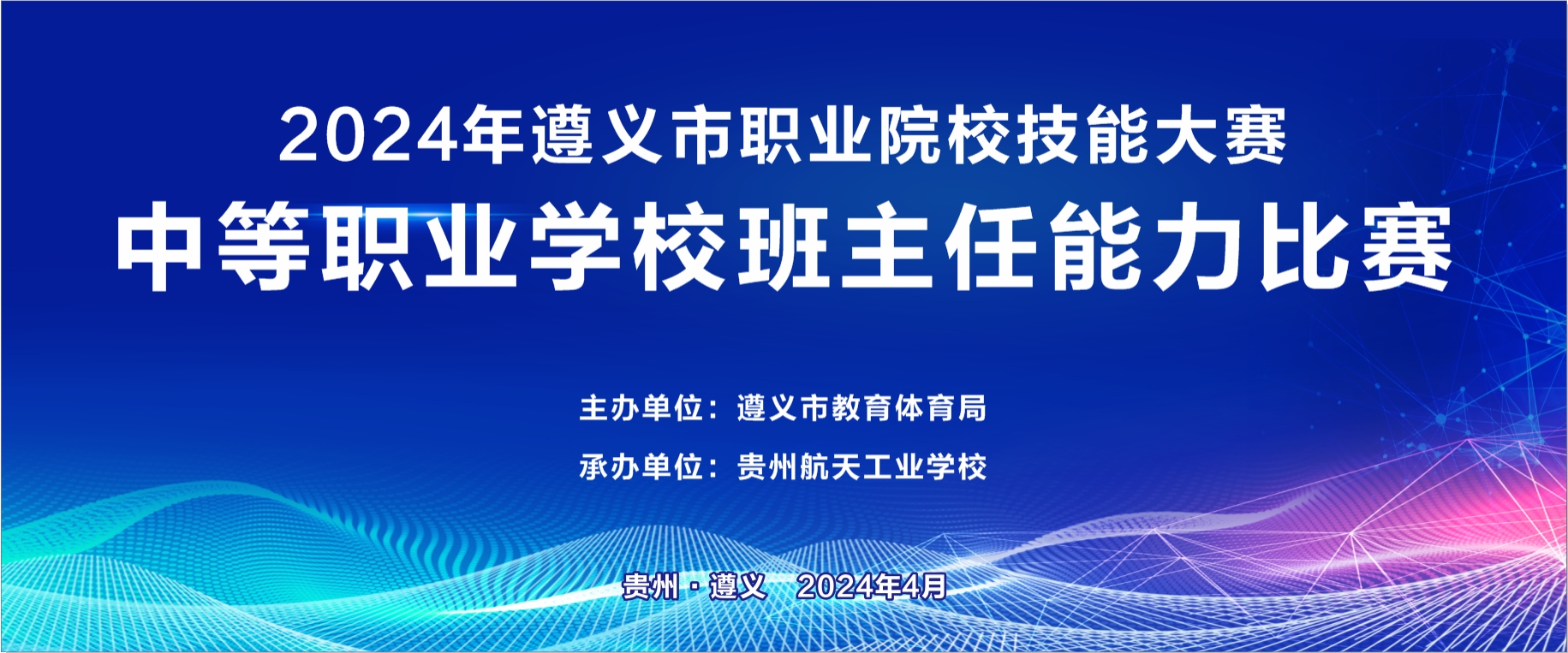 2024年遵义市职业院校技能大赛
中等职业学校班主任能力比赛

主办单位：遵义市教育体育局
承办单位：贵州航天工业学校

贵州 · 遵义 2024年4月